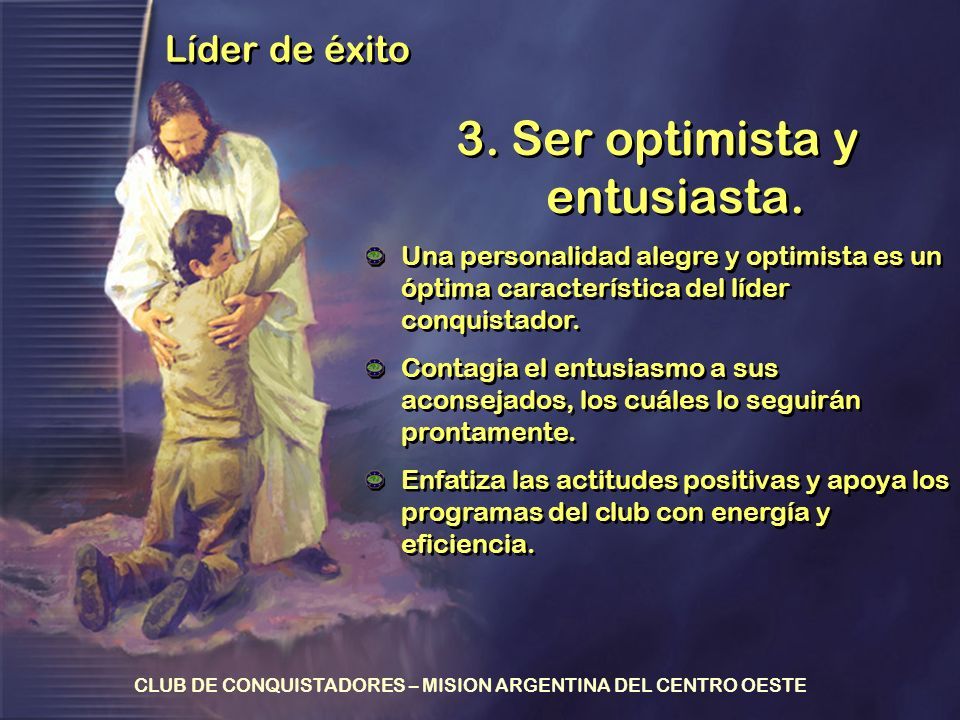 Líder de éxito

3. Ser optimista y entusiasta.

Una personalidad alegre y optimista es un óptima característica del líder conquistador.

Contagia el entusiasmo a sus aconsejados, los cuáles lo seguirán prontamente.

Enfatiza las actitudes positivas y apoya los programas del club con energía y eficiencia.

CLUB DE CONQUISTADORES – MISION ARGENTINA DEL CENTRO OESTE